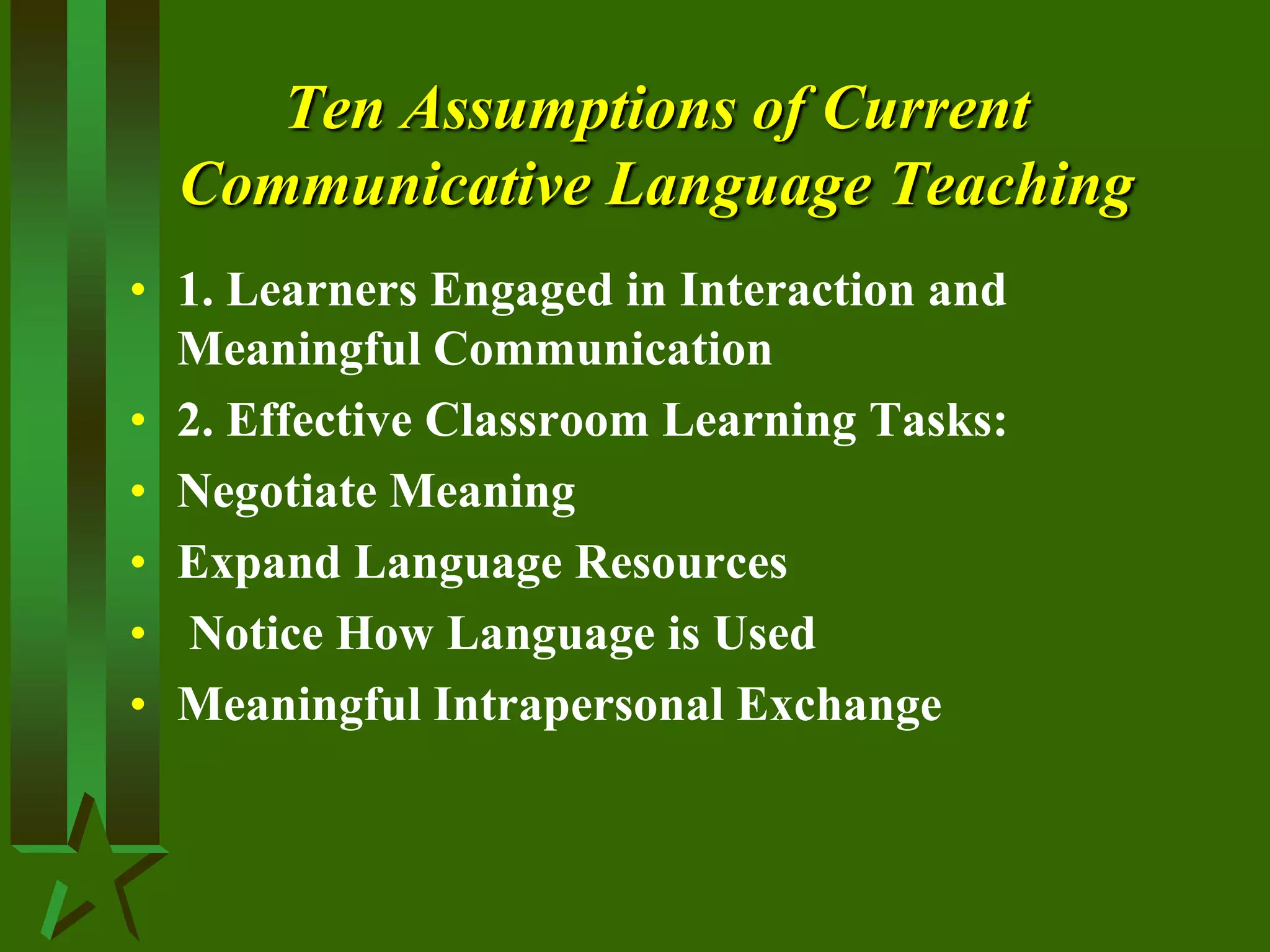 Ten Assumptions of Current Communicative Language Teaching

• 1. Learners Engaged in Interaction and Meaningful Communication
• 2. Effective Classroom Learning Tasks:
• Negotiate Meaning
• Expand Language Resources
• Notice How Language is Used
• Meaningful Intrapersonal Exchange